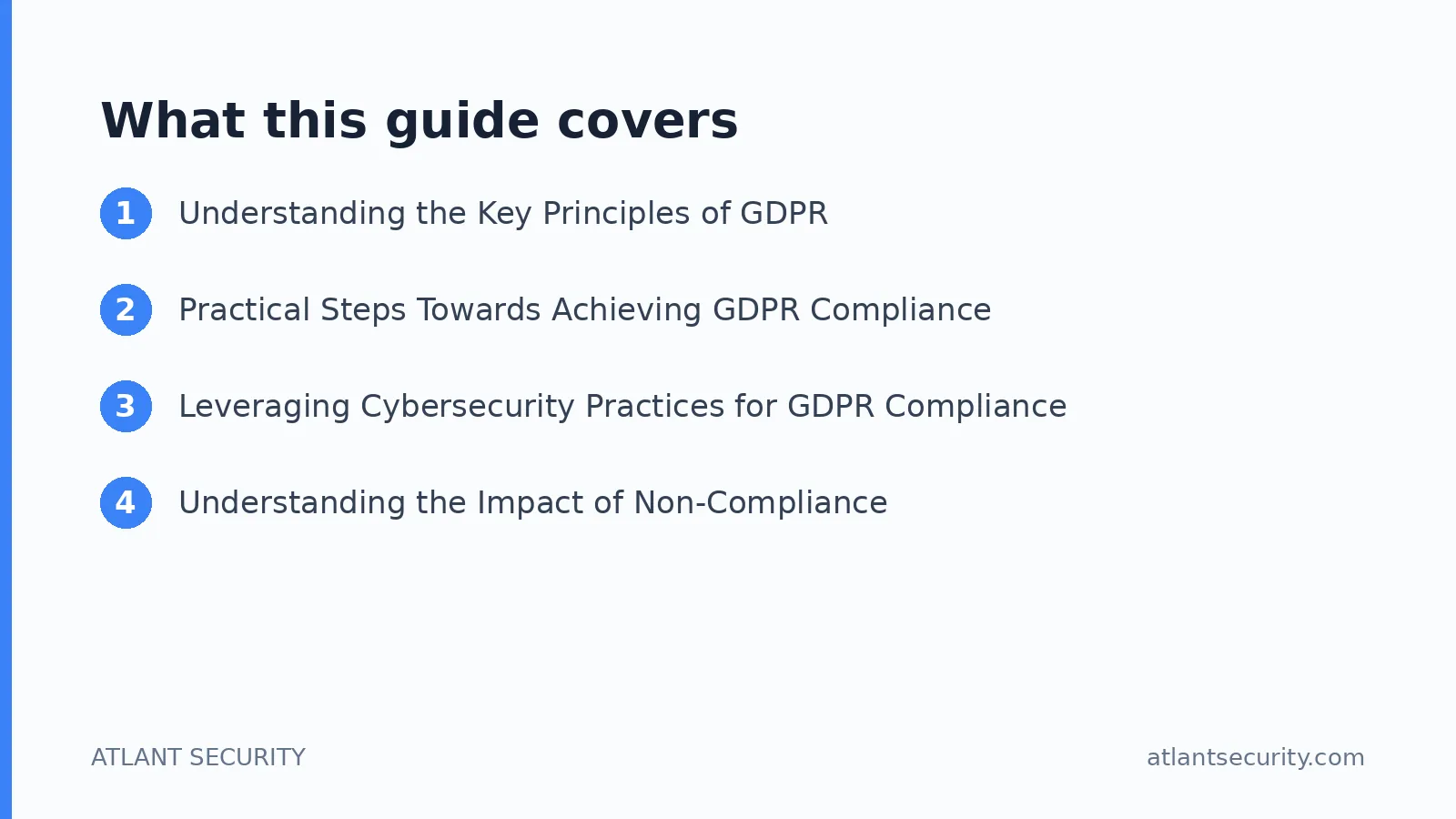 What this guide covers

1 Understanding the Key Principles of GDPR

2 Practical Steps Towards Achieving GDPR Compliance

3 Leveraging Cybersecurity Practices for GDPR Compliance

4 Understanding the Impact of Non-Compliance

ATLANT SECURITY

atlantsecurity.com